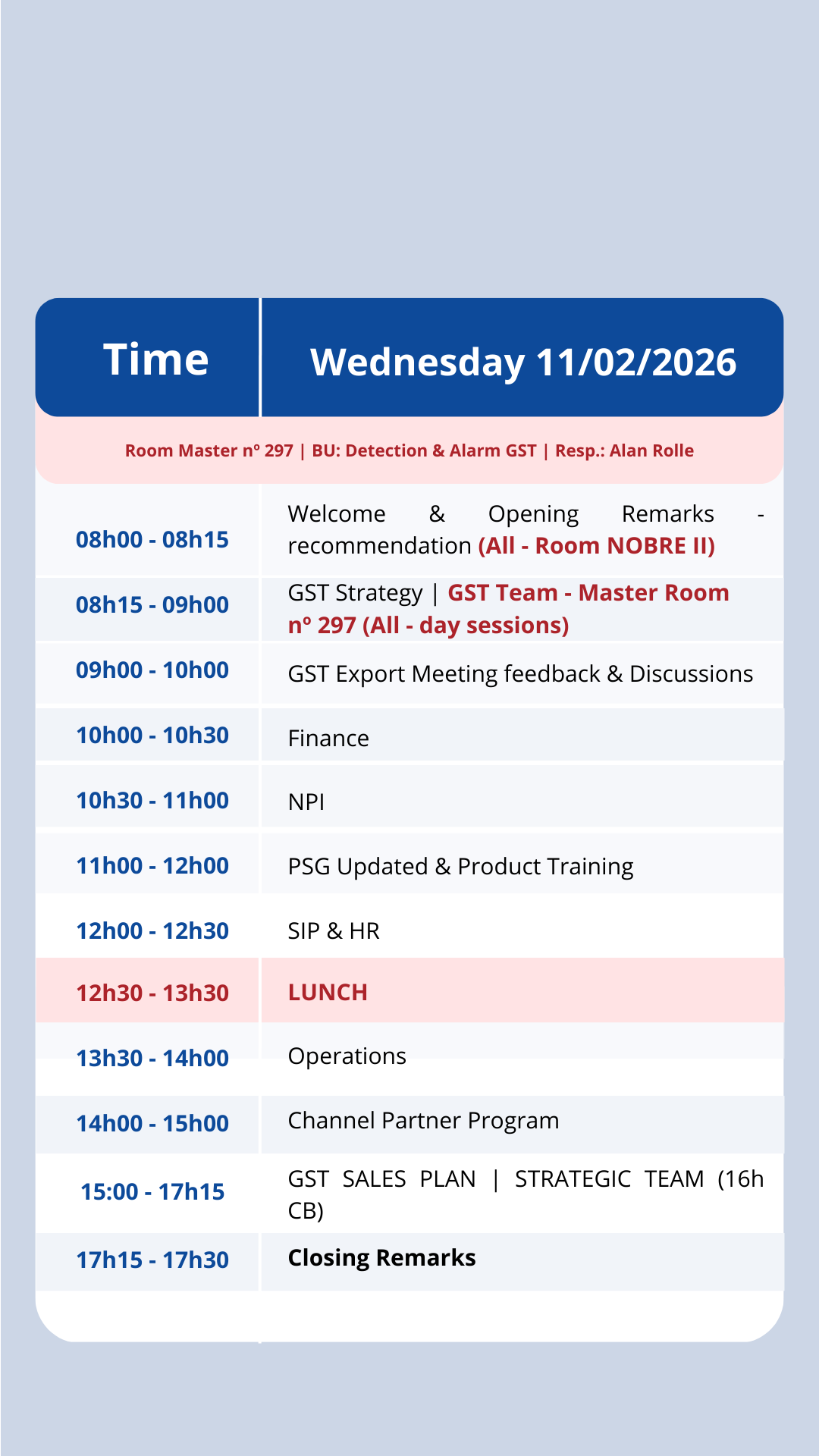 | Time | Wednesday 11/02/2026 |
|---|---|
| Room Master nº 297 \| BU: Detection & Alarm GST \| Resp.: Alan Rolle | |
| 08h00 - 08h15 | Welcome & Opening Remarks - recommendation (All - Room NOBRE II) |
| 08h15 - 09h00 | GST Strategy \| GST Team - Master Room nº 297 (All - day sessions) |
| 09h00 - 10h00 | GST Export Meeting feedback & Discussions |
| 10h00 - 10h30 | Finance |
| 10h30 - 11h00 | NPI |
| 11h00 - 12h00 | PSG Updated & Product Training |
| 12h00 - 12h30 | SIP & HR |
| 12h30 - 13h30 | LUNCH |
| 13h30 - 14h00 | Operations |
| 14h00 - 15h00 | Channel Partner Program |
| 15:00 - 17h15 | GST SALES PLAN \| STRATEGIC TEAM (16h CB) |
| 17h15 - 17h30 | Closing Remarks |